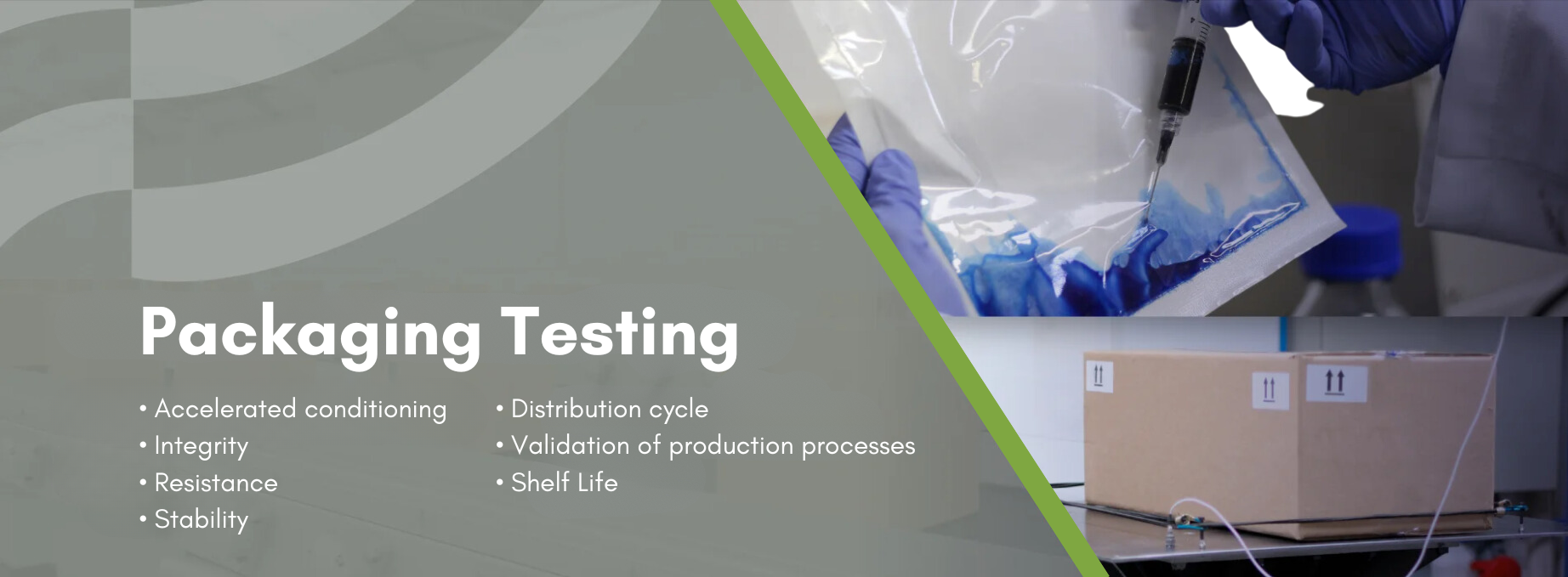 Packaging Testing

• Accelerated conditioning
• Integrity
• Resistance
• Stability

• Distribution cycle
• Validation of production processes
• Shelf Life